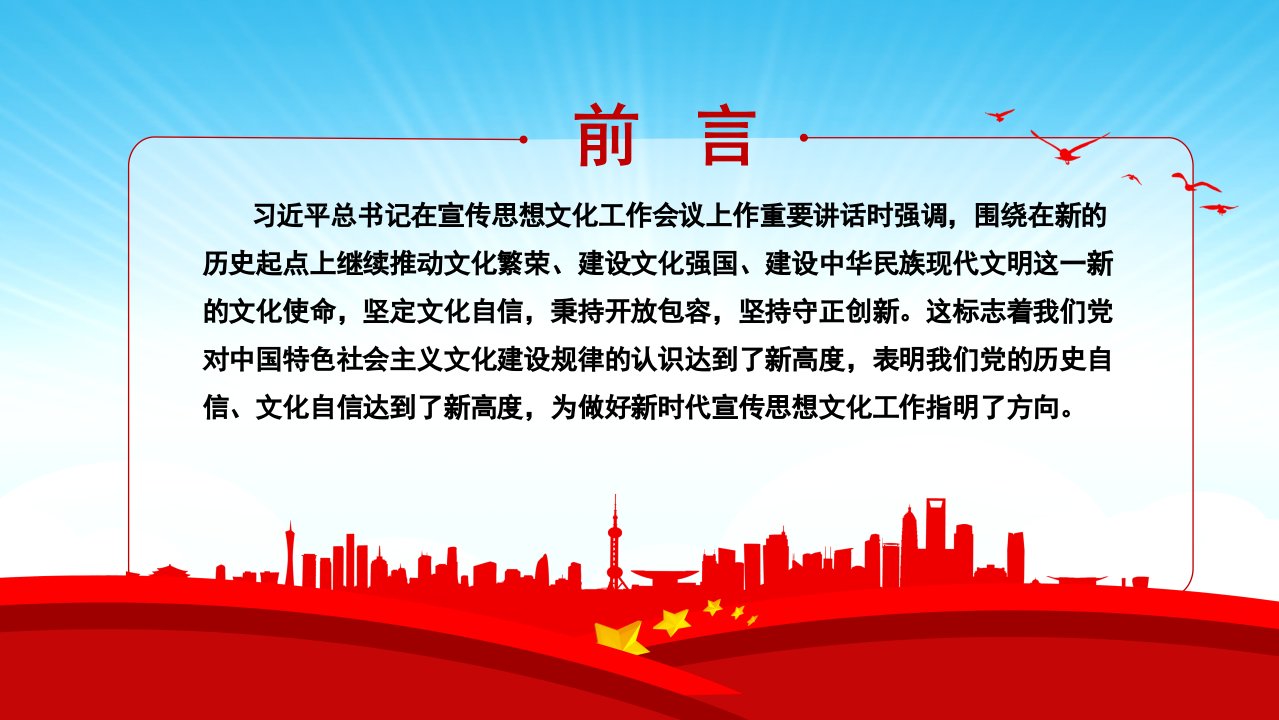 前 言

习近平总书记在宣传思想文化工作会议上作重要讲话时强调，围绕在新的历史起点上继续推动文化繁荣、建设文化强国、建设中华民族现代文明这一新的文化使命，坚定文化自信，秉持开放包容，坚持守正创新。这标志着我们党对中国特色社会主义文化建设规律的认识达到了新高度，表明我们党的历史自信、文化自信达到了新高度，为做好新时代宣传思想文化工作指明了方向。